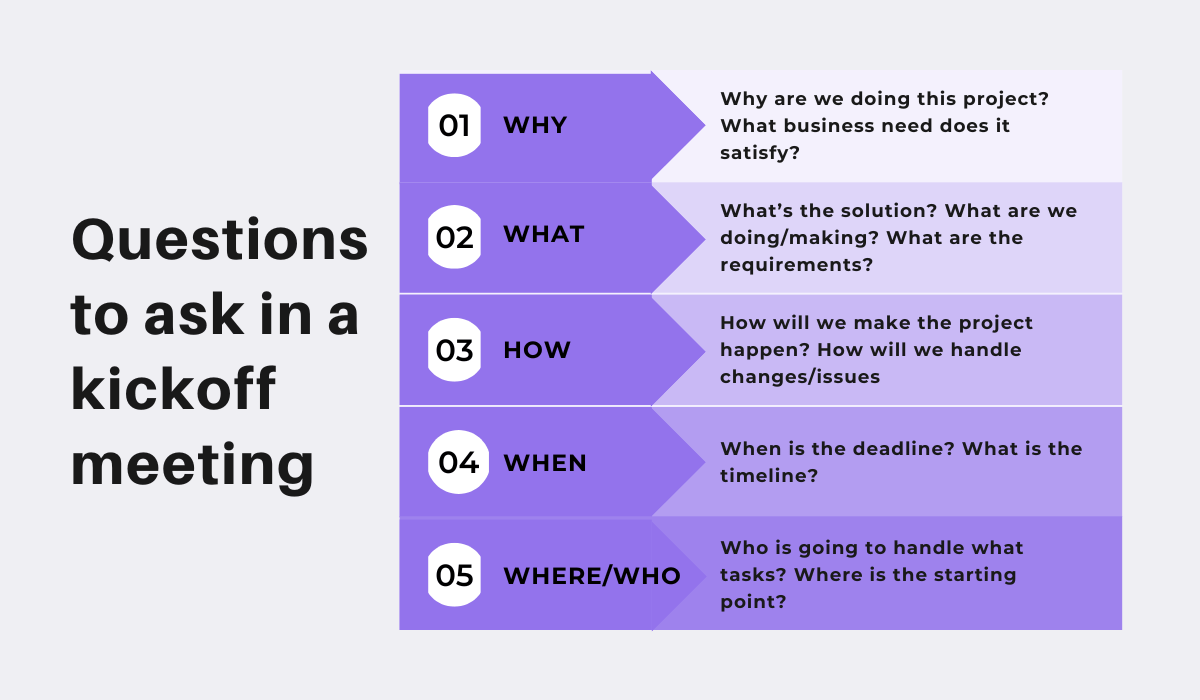 Questions to ask in a kickoff meeting

01 WHY
Why are we doing this project? What business need does it satisfy?

02 WHAT
What's the solution? What are we doing/making? What are the requirements?

03 HOW
How will we make the project happen? How will we handle changes/issues

04 WHEN
When is the deadline? What is the timeline?

05 WHERE/WHO
Who is going to handle what tasks? Where is the starting point?